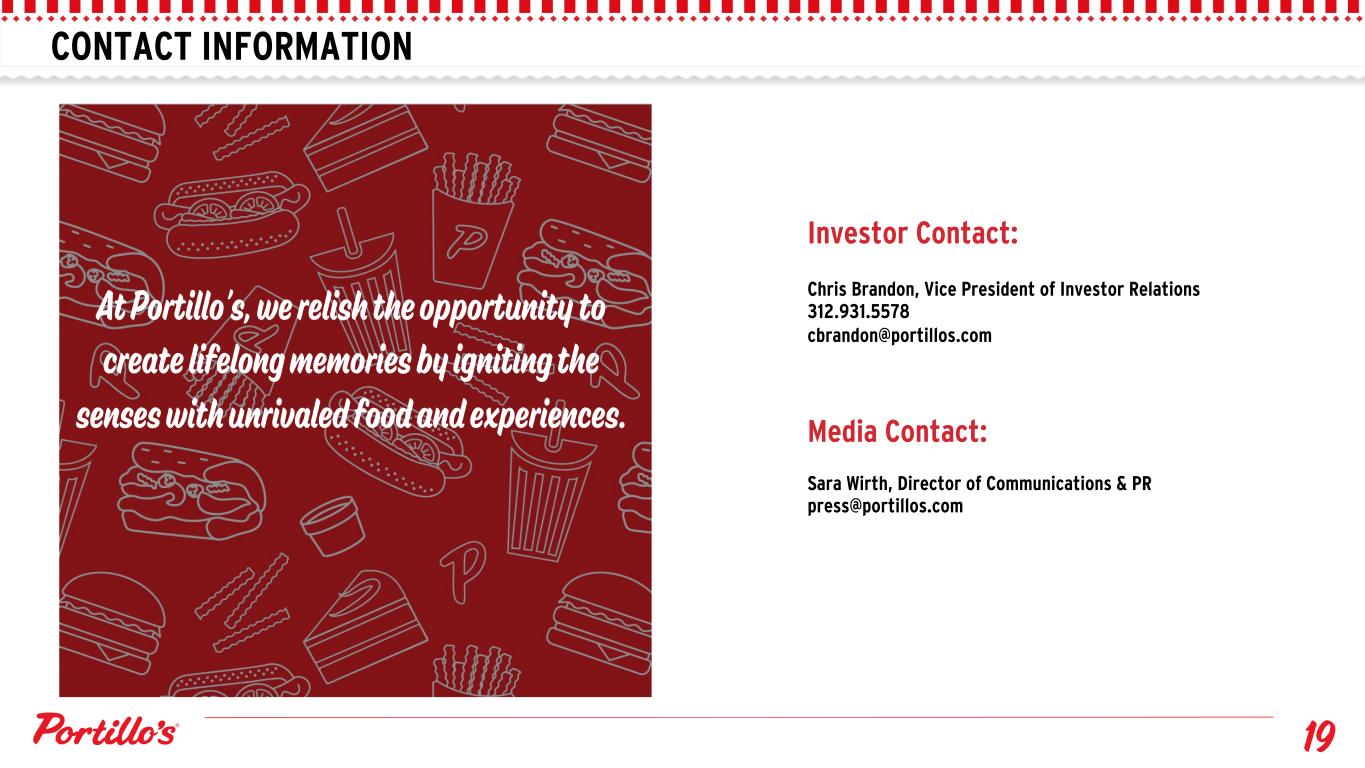 CONTACT INFORMATION

At Portillo's, we relish the opportunity to create lifelong memories by igniting the senses with unrivaled food and experiences.

Investor Contact:

Chris Brandon, Vice President of Investor Relations
312.931.5578
cbrandon@portillos.com

Media Contact:

Sara Wirth, Director of Communications & PR
press@portillos.com

Portillo's

19